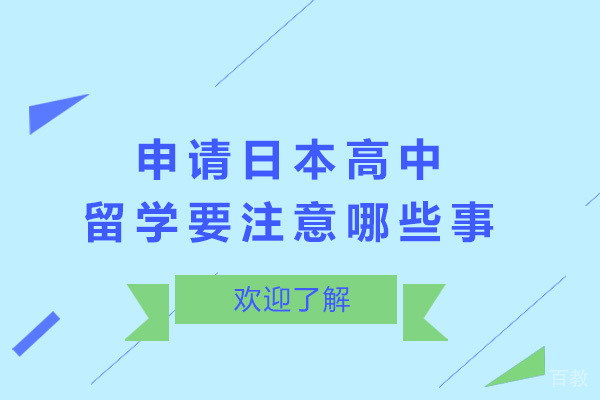 申请日本高中
留学要注意哪些事

欢迎了解

百教